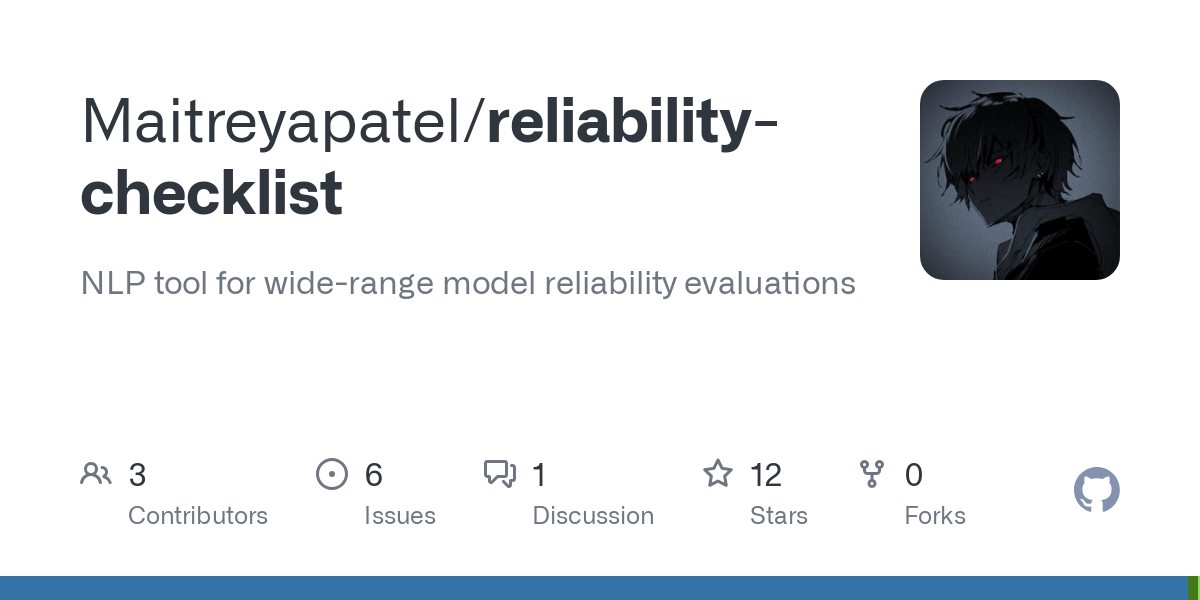 Maitreyapatel/reliability-checklist

NLP tool for wide-range model reliability evaluations

3 Contributors

6 Issues

1 Discussion

12 Stars

0 Forks